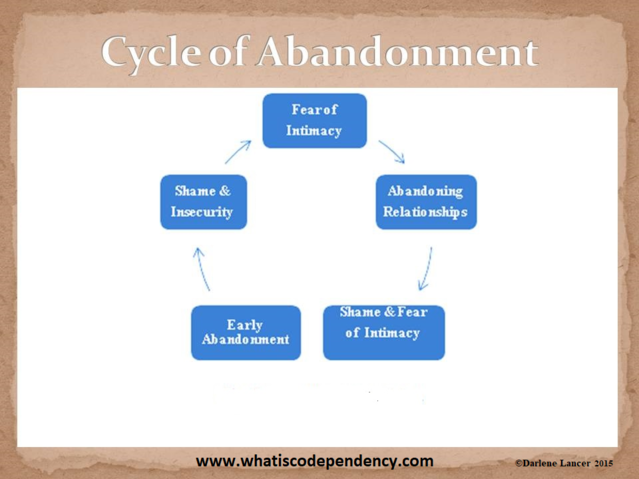 Cycle of Abandonment

Fear of Intimacy

Abandoning Relationships

Shame & Fear of Intimacy

Early Abandonment

Shame & Insecurity

www.whatiscodependency.com

©Darlene Lancer 2015